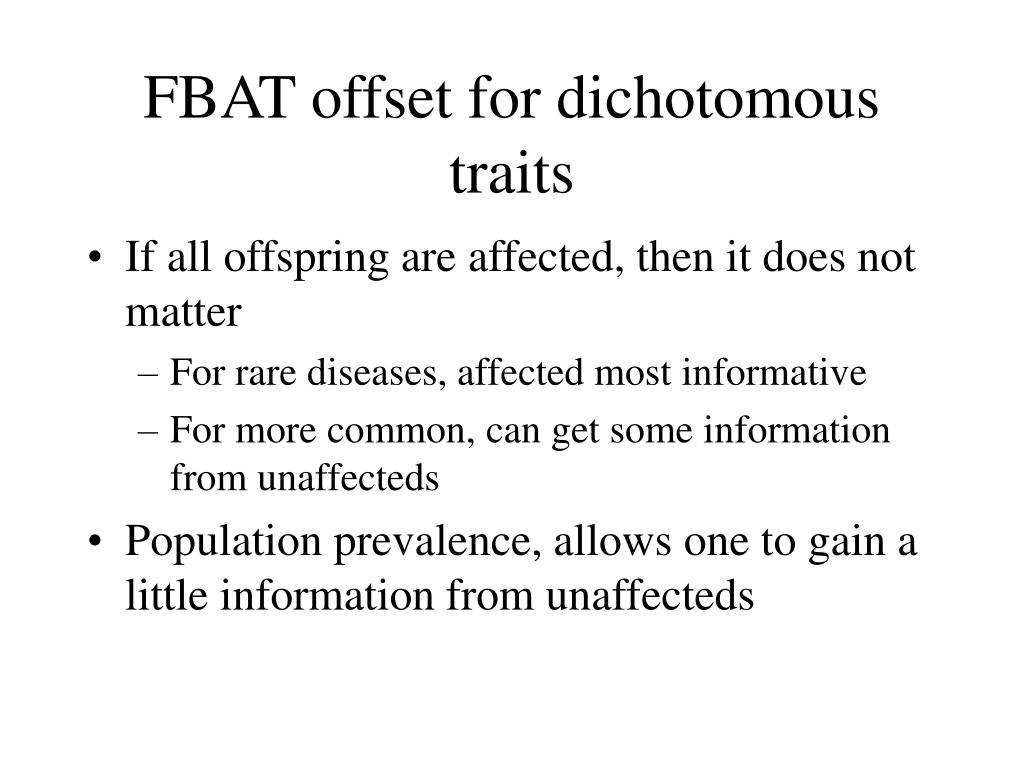 FBAT offset for dichotomous traits

• If all offspring are affected, then it does not matter
– For rare diseases, affected most informative
– For more common, can get some information from unaffecteds

• Population prevalence, allows one to gain a little information from unaffecteds